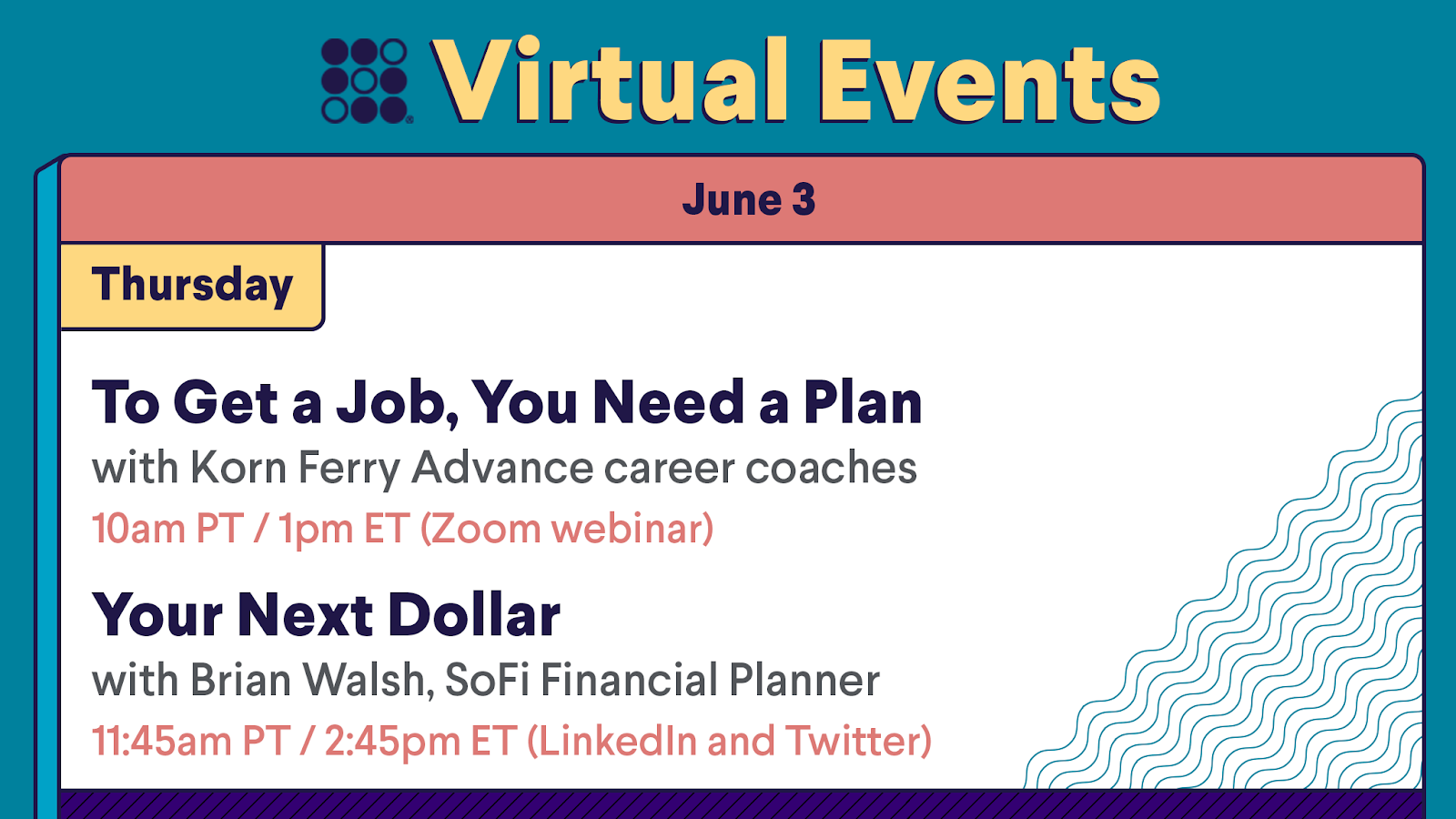 Virtual Events

June 3

Thursday

To Get a Job, You Need a Plan
with Korn Ferry Advance career coaches
10am PT / 1pm ET (Zoom webinar)

Your Next Dollar
with Brian Walsh, SoFi Financial Planner
11:45am PT / 2:45pm ET (LinkedIn and Twitter)